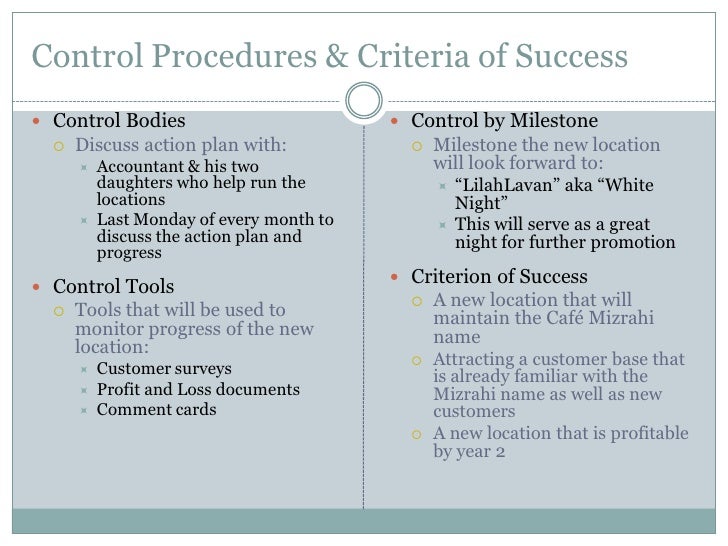 Control Procedures & Criteria of Success

Control Bodies
Discuss action plan with:
Accountant & his two daughters who help run the locations
Last Monday of every month to discuss the action plan and progress

Control Tools
Tools that will be used to monitor progress of the new location:
Customer surveys
Profit and Loss documents
Comment cards

Control by Milestone
Milestone the new location will look forward to:
“LilahLavan” aka “White Night”
This will serve as a great night for further promotion

Criterion of Success
A new location that will maintain the Café Mizrahi name
Attracting a customer base that is already familiar with the Mizrahi name as well as new customers
A new location that is profitable by year 2